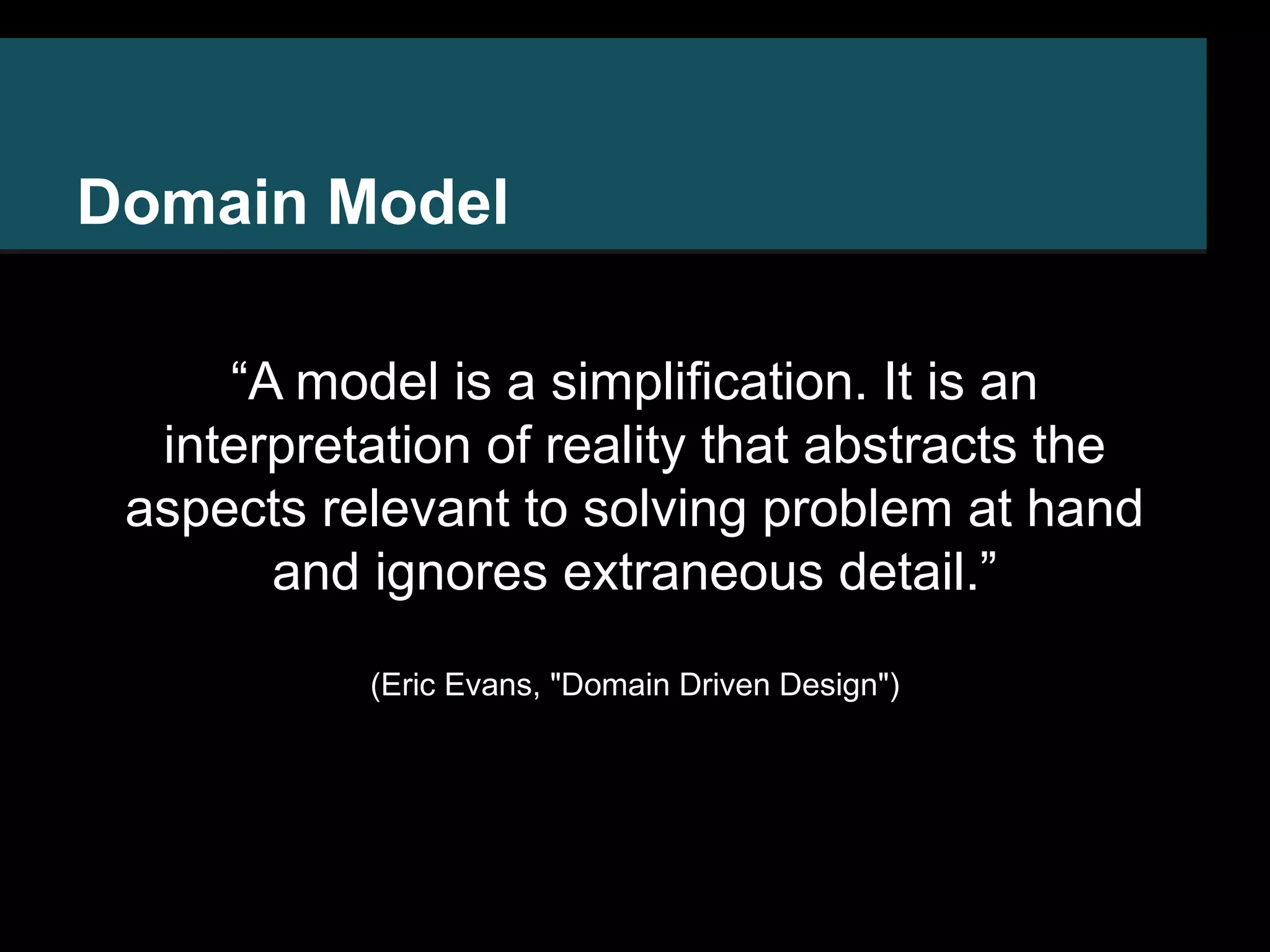 Domain Model

“A model is a simplification. It is an interpretation of reality that abstracts the aspects relevant to solving problem at hand and ignores extraneous detail.”

(Eric Evans, "Domain Driven Design")